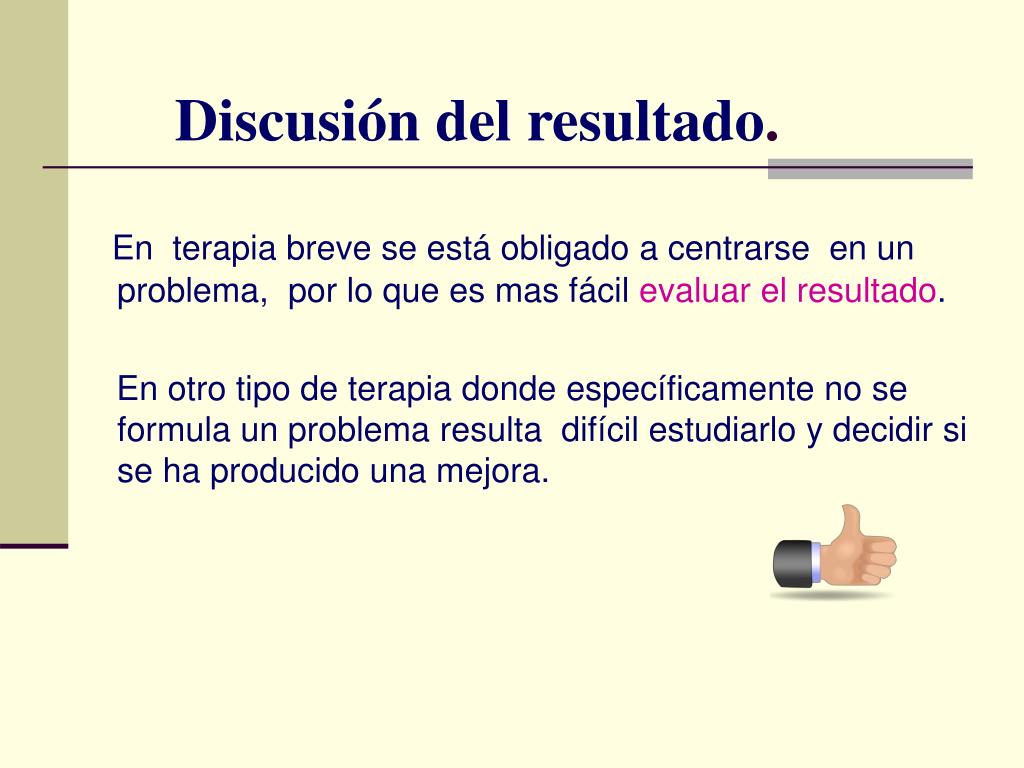 Discusión del resultado.

En terapia breve se está obligado a centrarse en un problema, por lo que es mas fácil evaluar el resultado.

En otro tipo de terapia donde específicamente no se formula un problema resulta difícil estudiarlo y decidir si se ha producido una mejora.